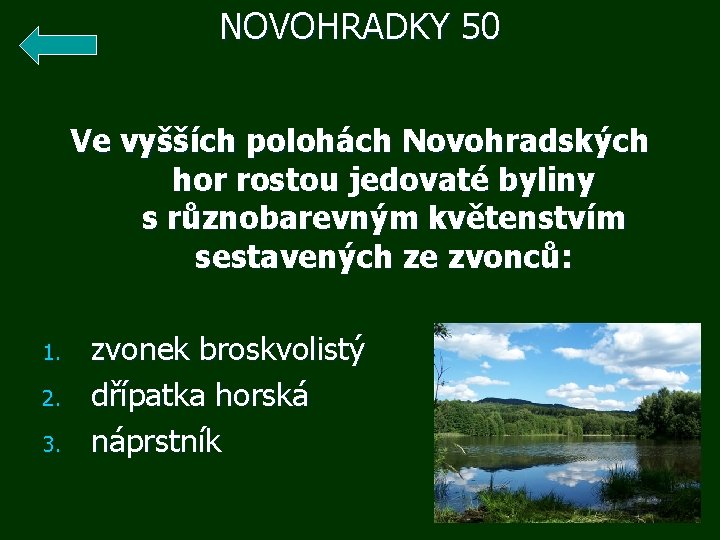 NOVOHRADKY 50

Ve vyšších polohách Novohradských hor rostou jedovaté byliny s různobarevným květenstvím sestavených ze zvonců:

1. zvonek broskvolistý
2. dřípatka horská
3. náprstník